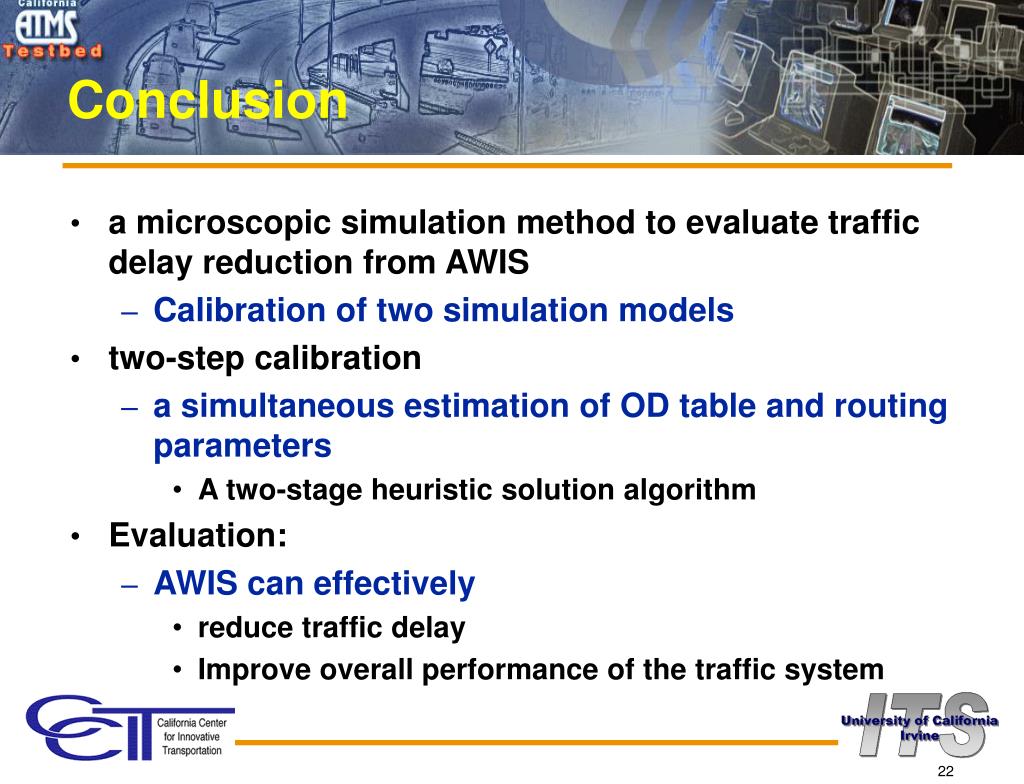 California
ATMS
Testbed

Conclusion

• a microscopic simulation method to evaluate traffic delay reduction from AWIS
– Calibration of two simulation models
• two-step calibration
– a simultaneous estimation of OD table and routing parameters
• A two-stage heuristic solution algorithm
• Evaluation:
– AWIS can effectively
• reduce traffic delay
• Improve overall performance of the traffic system

CCIT California Center for Innovative Transportation

ITS University of California Irvine

22